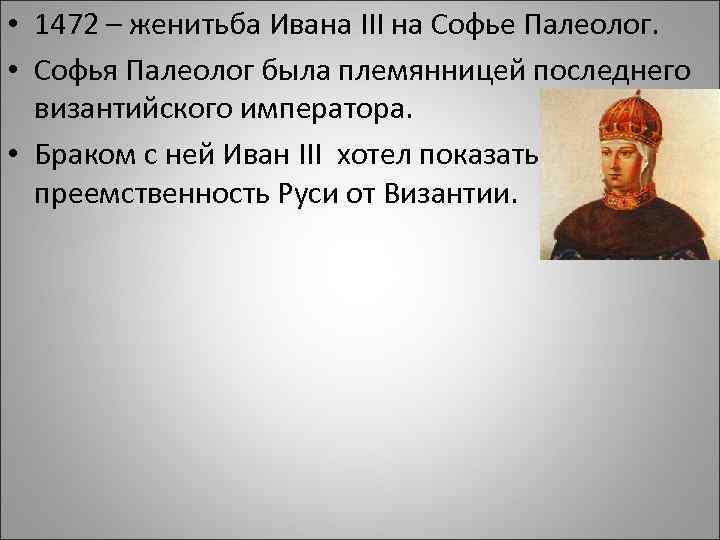 • 1472 – женитьба Ивана III на Софье Палеолог.
• Софья Палеолог была племянницей последнего византийского императора.
• Браком с ней Иван III хотел показать преемственность Руси от Византии.